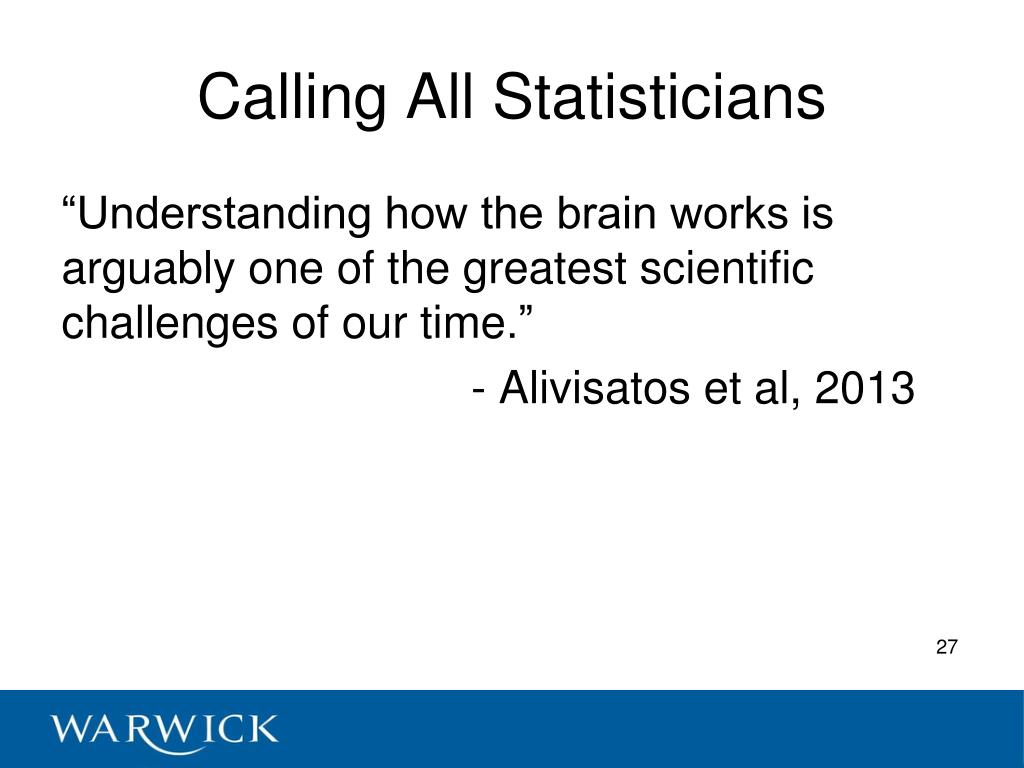 Calling All Statisticians

“Understanding how the brain works is arguably one of the greatest scientific challenges of our time.”

- Alivisatos et al, 2013

27

WARWICK